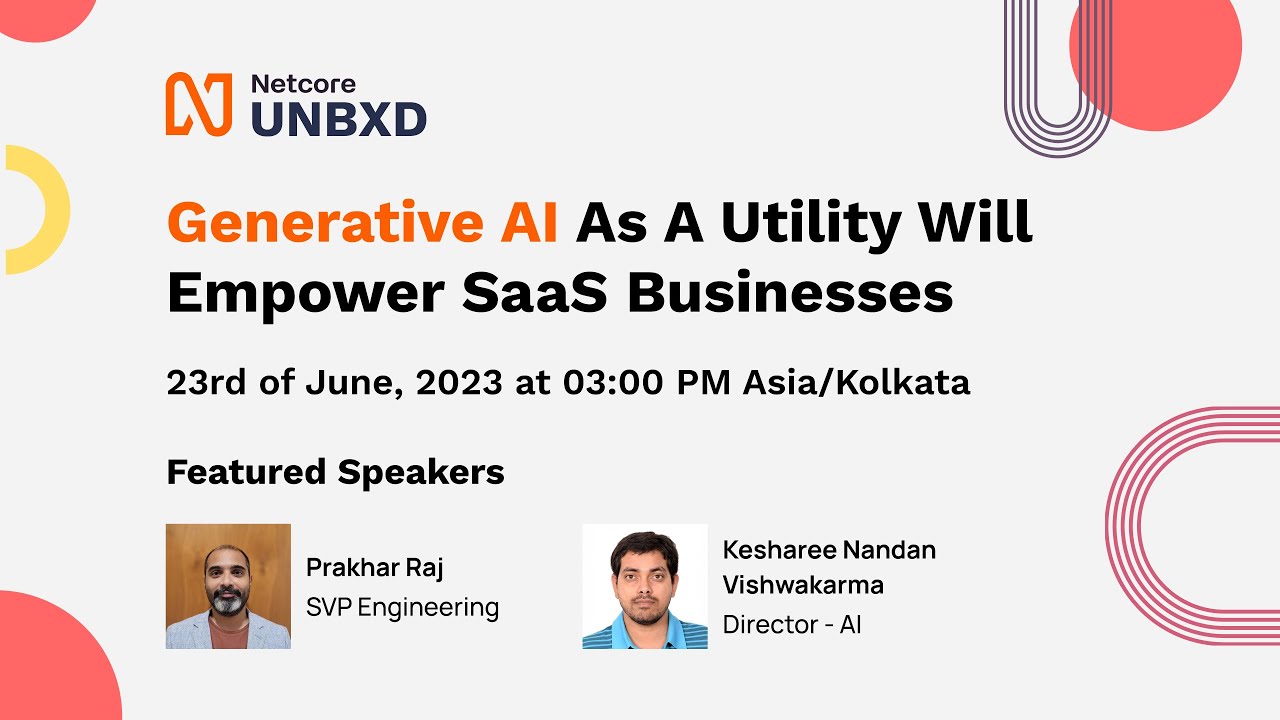 Netcore
UNBXD

Generative AI As A Utility Will Empower SaaS Businesses

23rd of June, 2023 at 03:00 PM Asia/Kolkata

Featured Speakers

Prakhar Raj
SVP Engineering

Kesharee Nandan Vishwakarma
Director - AI